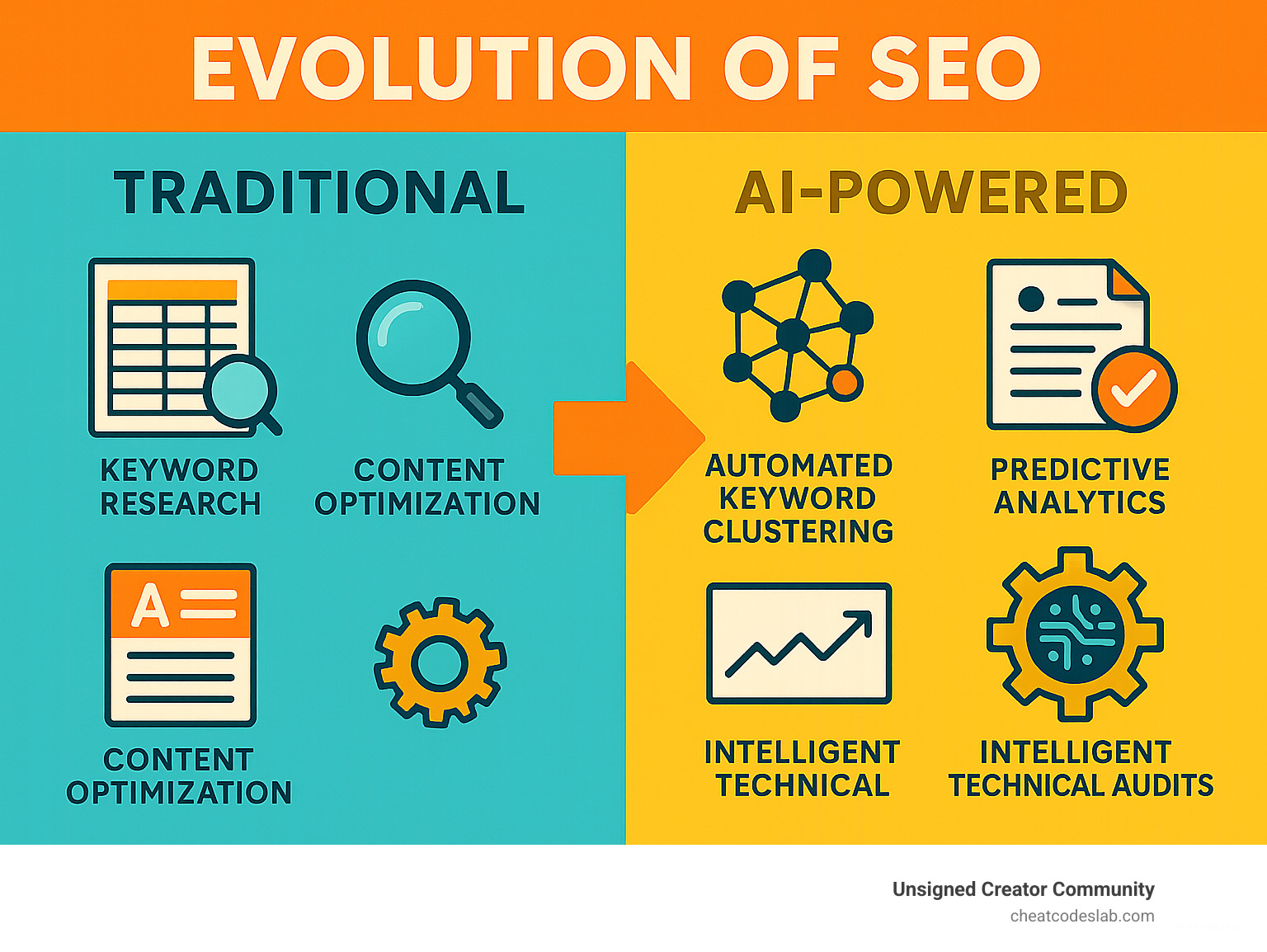 EVOLUTION OF SEO

TRADITIONAL

KEYWORD RESEARCH

CONTENT OPTIMIZATION

A

CONTENT OPTIMIZATION

AI-POWERED

AUTOMATED KEYWORD CLUSTERING

PREDICTIVE ANALYTICS

INTELLIGENT TECHNICAL

INTELLIGENT TECHNICAL AUDITS

Unsigned Creator Community
cheatcodeslab.com